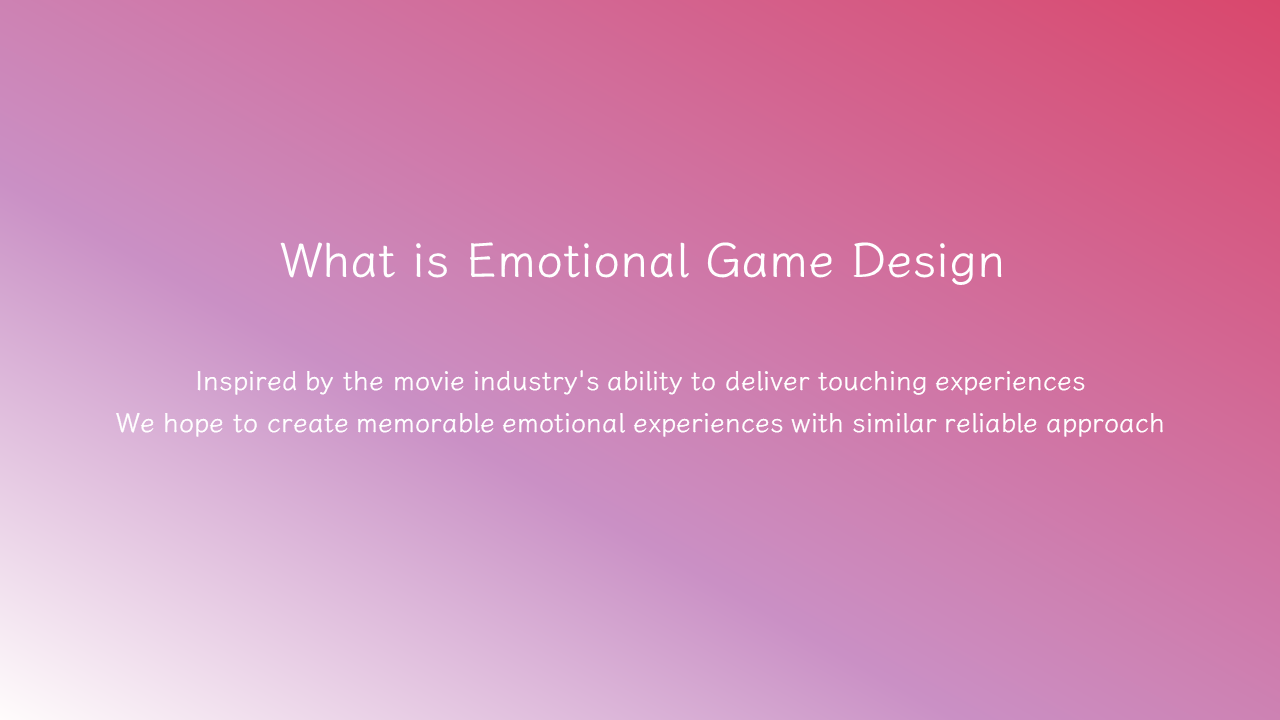 What is Emotional Game Design

Inspired by the movie industry's ability to deliver touching experiences
We hope to create memorable emotional experiences with similar reliable approach